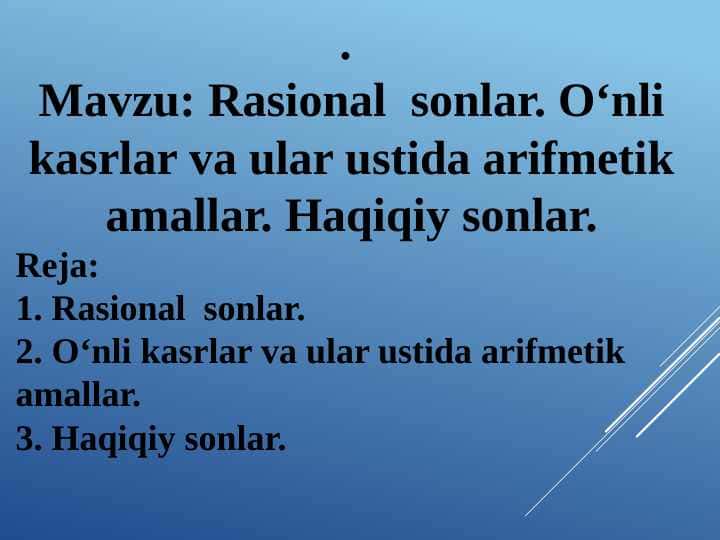 .
Mavzu: Rasional sonlar. O‘nli kasrlar va ular ustida arifmetik amallar. Haqiqiy sonlar.

Reja:
1. Rasional sonlar.
2. O‘nli kasrlar va ular ustida arifmetik amallar.
3. Haqiqiy sonlar.